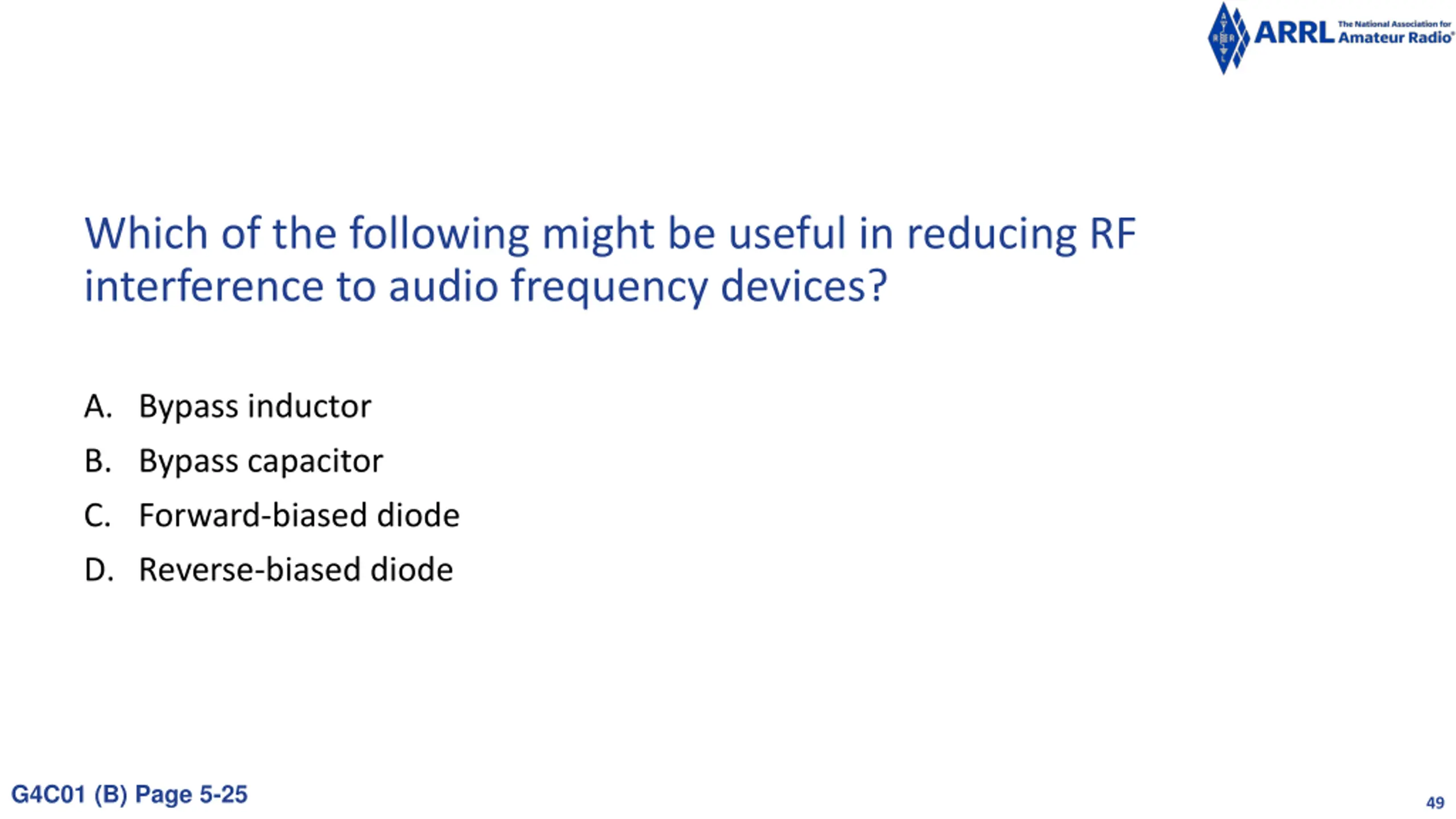 ARRL The National Association for Amateur Radio®

Which of the following might be useful in reducing RF interference to audio frequency devices?

A. Bypass inductor
B. Bypass capacitor
C. Forward-biased diode
D. Reverse-biased diode

G4C01 (B) Page 5-25

49